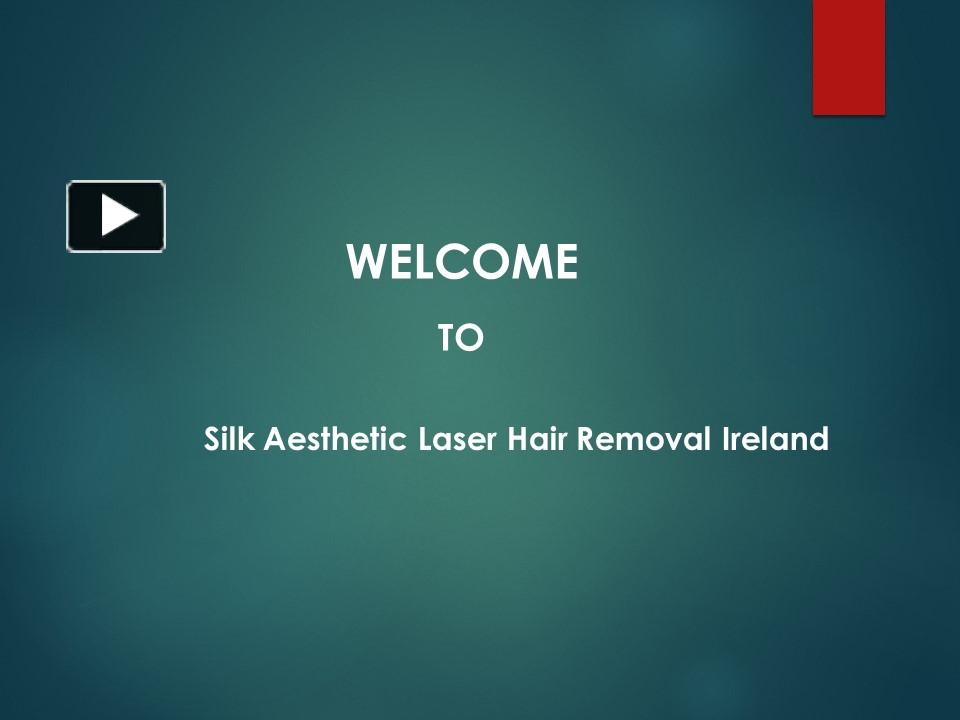 WELCOME

TO

Silk Aesthetic Laser Hair Removal Ireland